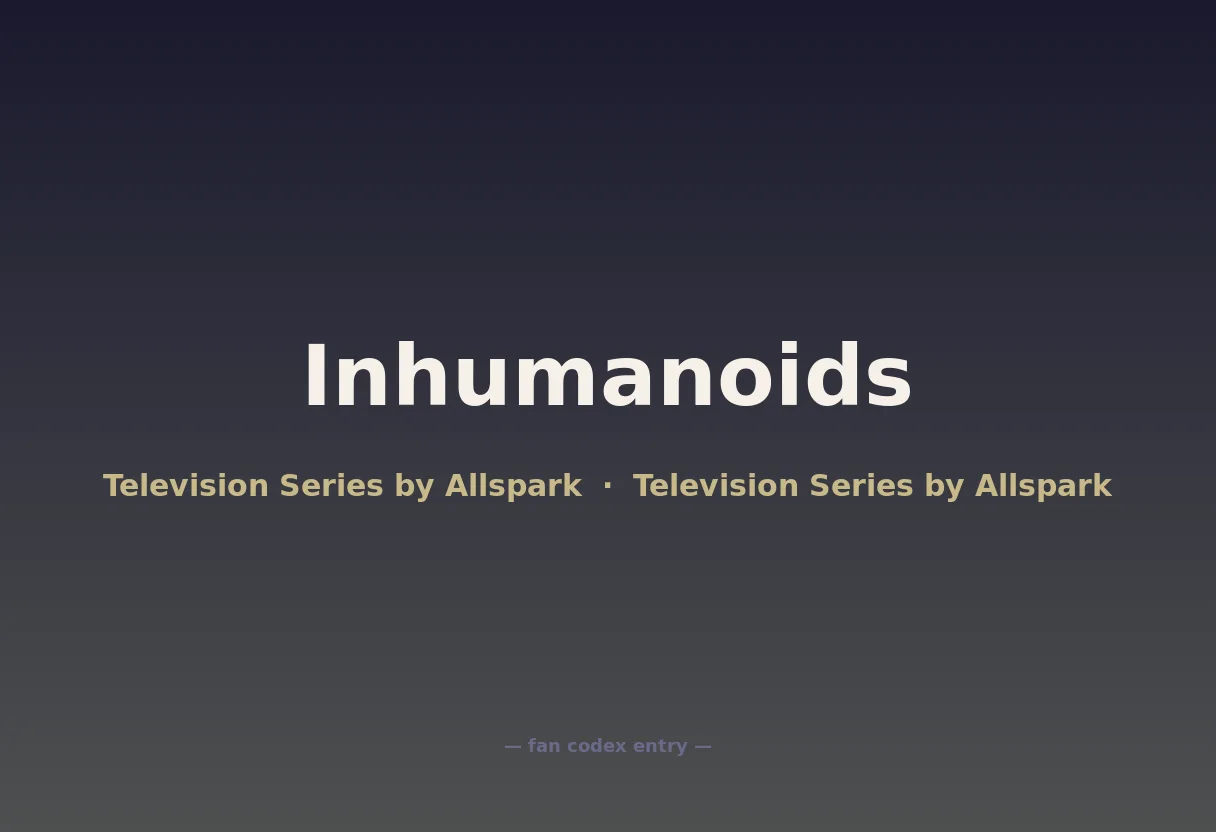 Inhumanoids

Television Series by Allspark · Television Series by Allspark

— fan codex entry —